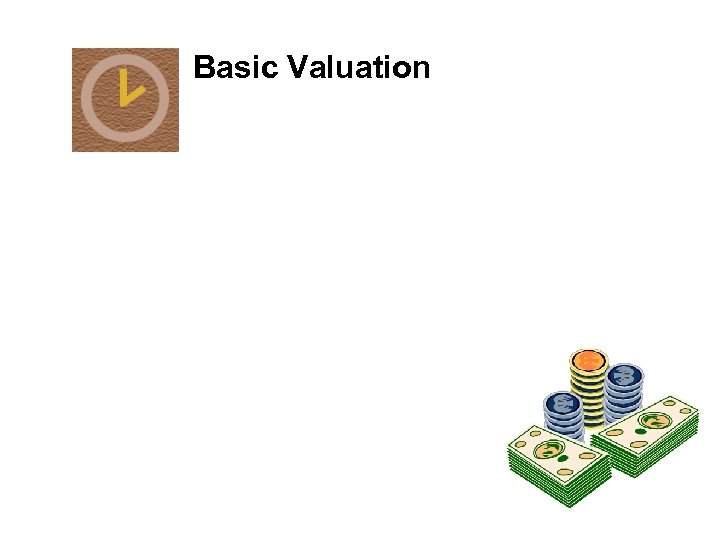 Basic Valuation